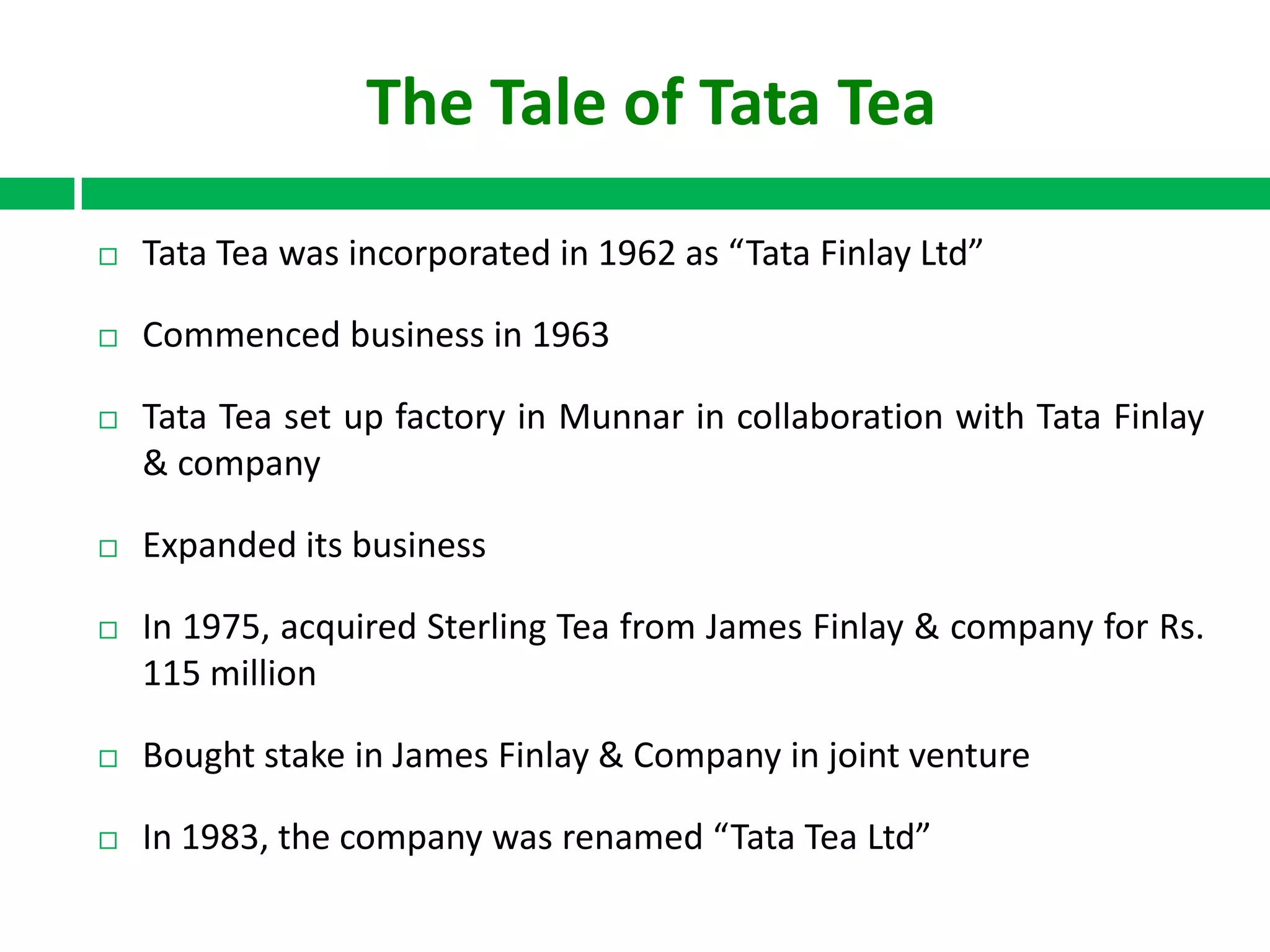 The Tale of Tata Tea

□ Tata Tea was incorporated in 1962 as “Tata Finlay Ltd”

□ Commenced business in 1963

□ Tata Tea set up factory in Munnar in collaboration with Tata Finlay & company

□ Expanded its business

□ In 1975, acquired Sterling Tea from James Finlay & company for Rs. 115 million

□ Bought stake in James Finlay & Company in joint venture

□ In 1983, the company was renamed “Tata Tea Ltd”